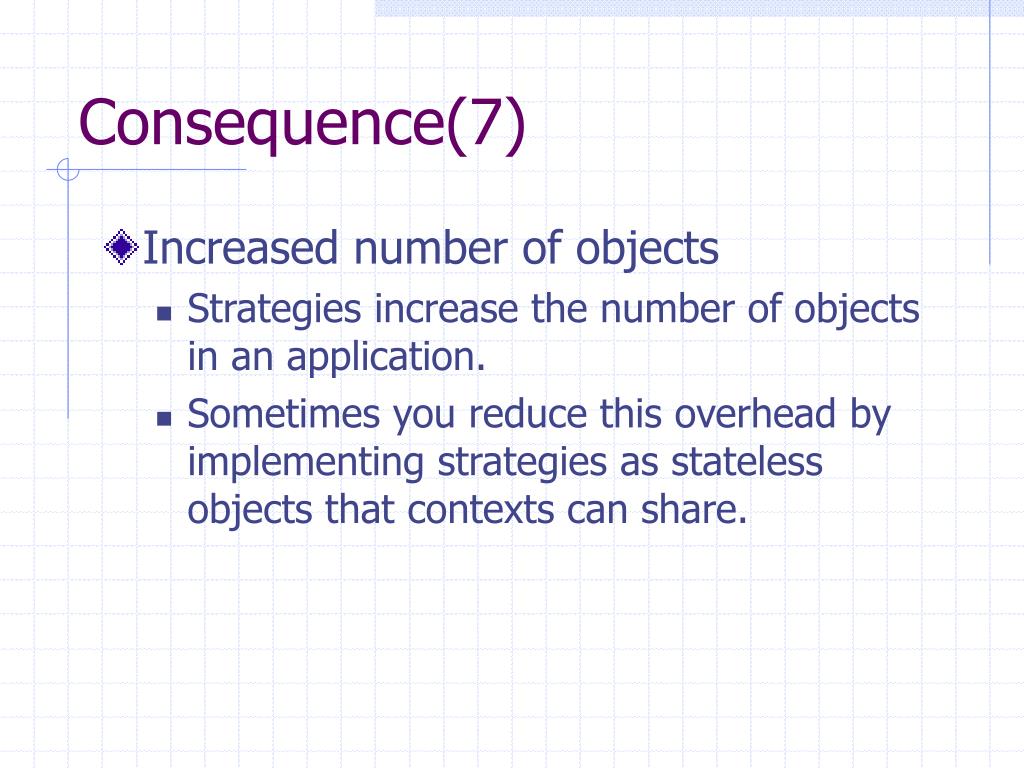 Consequence(7)

Increased number of objects

Strategies increase the number of objects in an application.

Sometimes you reduce this overhead by implementing strategies as stateless objects that contexts can share.